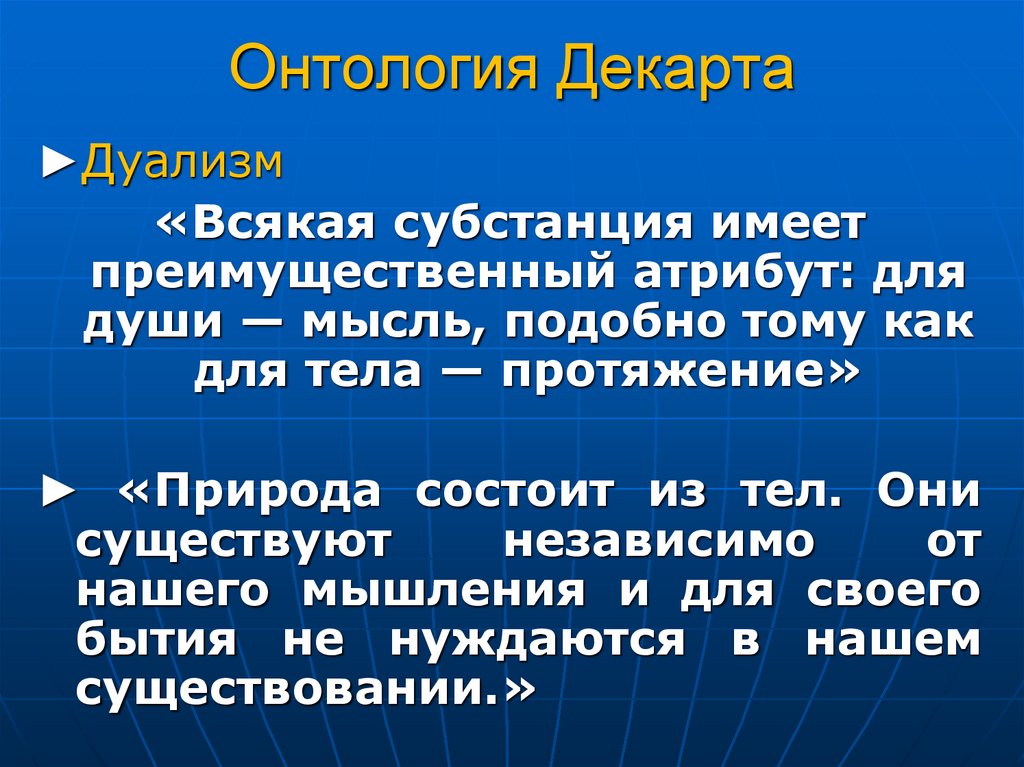 Онтология Декарта

►Дуализм

«Всякая субстанция имеет преимущественный атрибут: для души — мысль, подобно тому как для тела — протяжение»

► «Природа состоит из тел. Они существуют независимо от нашего мышления и для своего бытия не нуждаются в нашем существовании.»